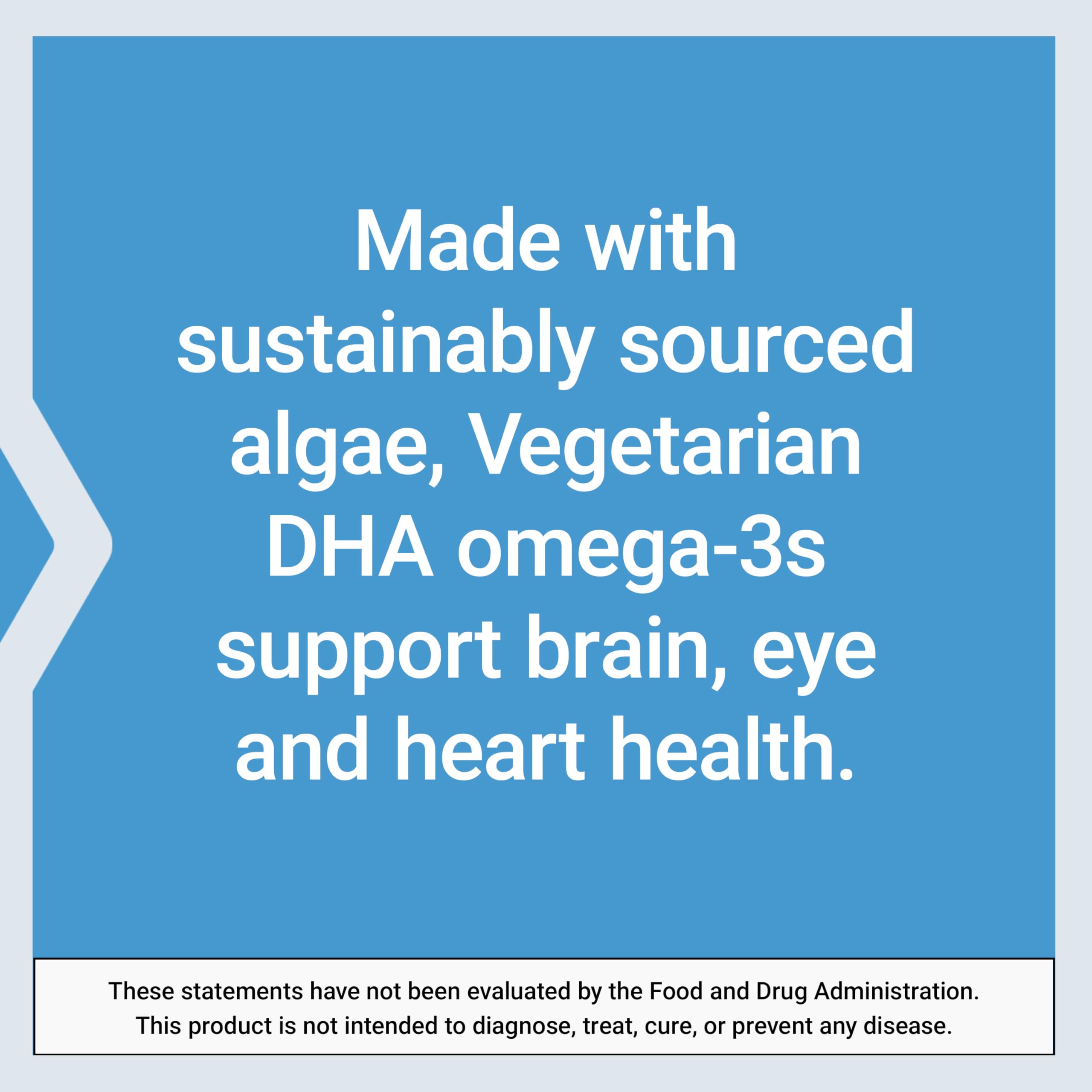 Made with sustainably sourced algae, Vegetarian DHA omega-3s support brain, eye and heart health.

These statements have not been evaluated by the Food and Drug Administration. This product is not intended to diagnose, treat, cure, or prevent any disease.